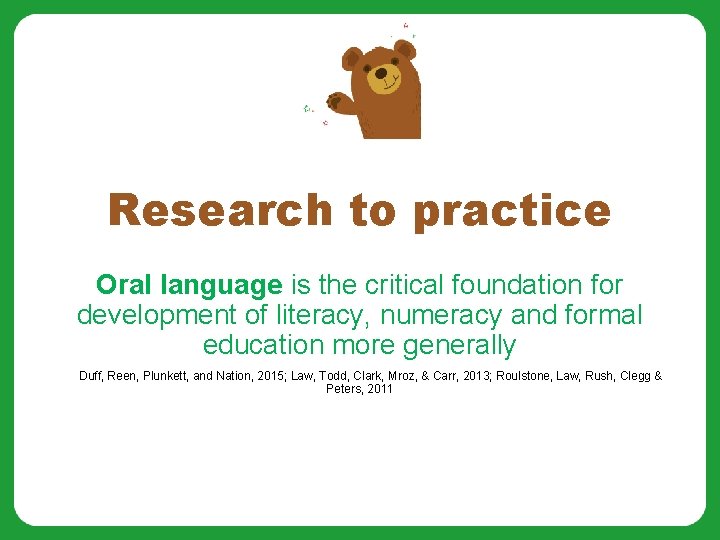 Research to practice

Oral language is the critical foundation for development of literacy, numeracy and formal education more generally

Duff, Reen, Plunkett, and Nation, 2015; Law, Todd, Clark, Mroz, & Carr, 2013; Roulstone, Law, Rush, Clegg & Peters, 2011